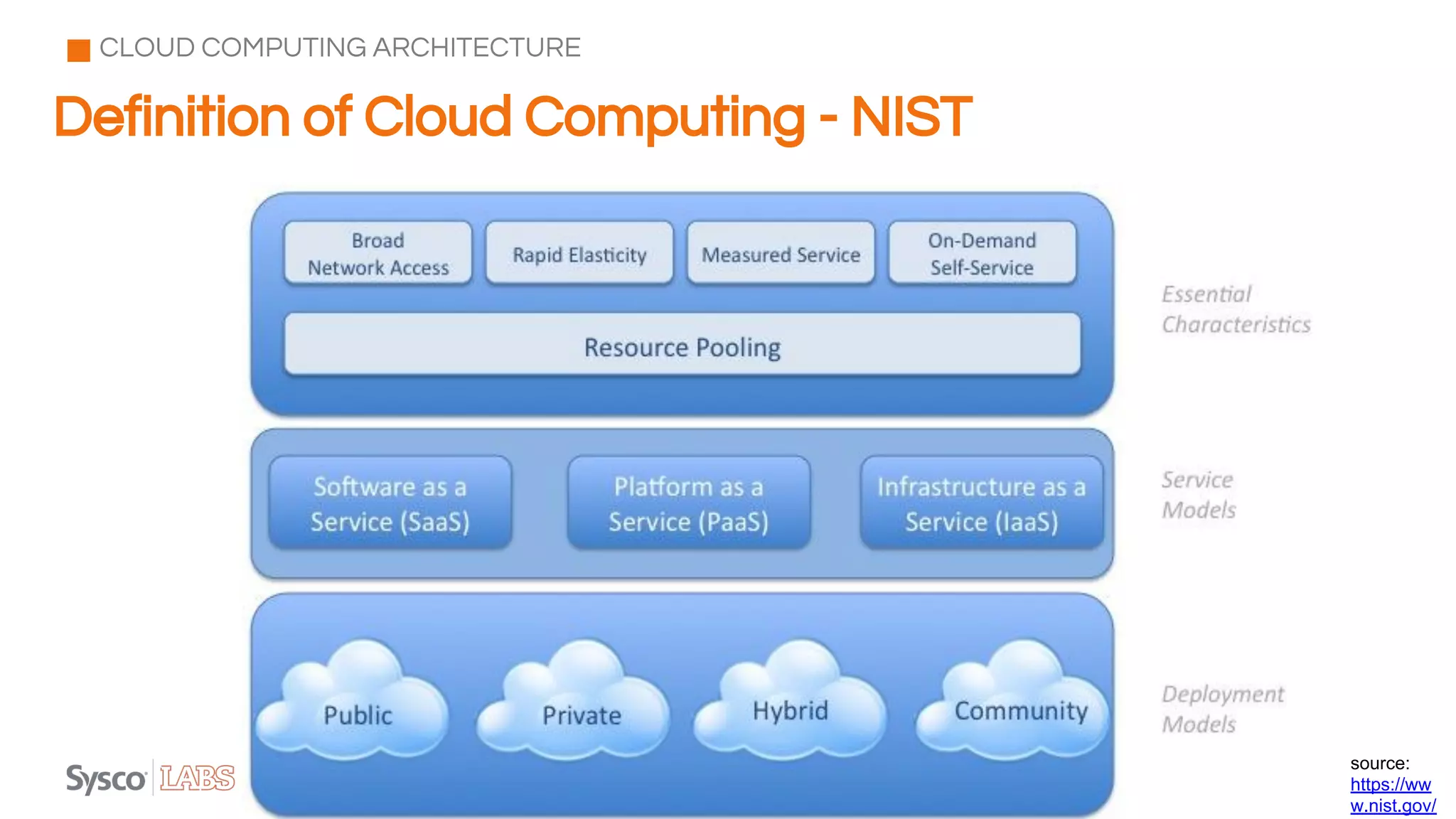 CLOUD COMPUTING ARCHITECTURE

Definition of Cloud Computing - NIST

Broad Network Access

Rapid Elasticity

Measured Service

On-Demand Self-Service

Resource Pooling

Essential Characteristics

Software as a Service (SaaS)

Platform as a Service (PaaS)

Infrastructure as a Service (IaaS)

Service Models

Public

Private

Hybrid

Community

Deployment Models

Sysco LABS

source: https://www.nist.gov/